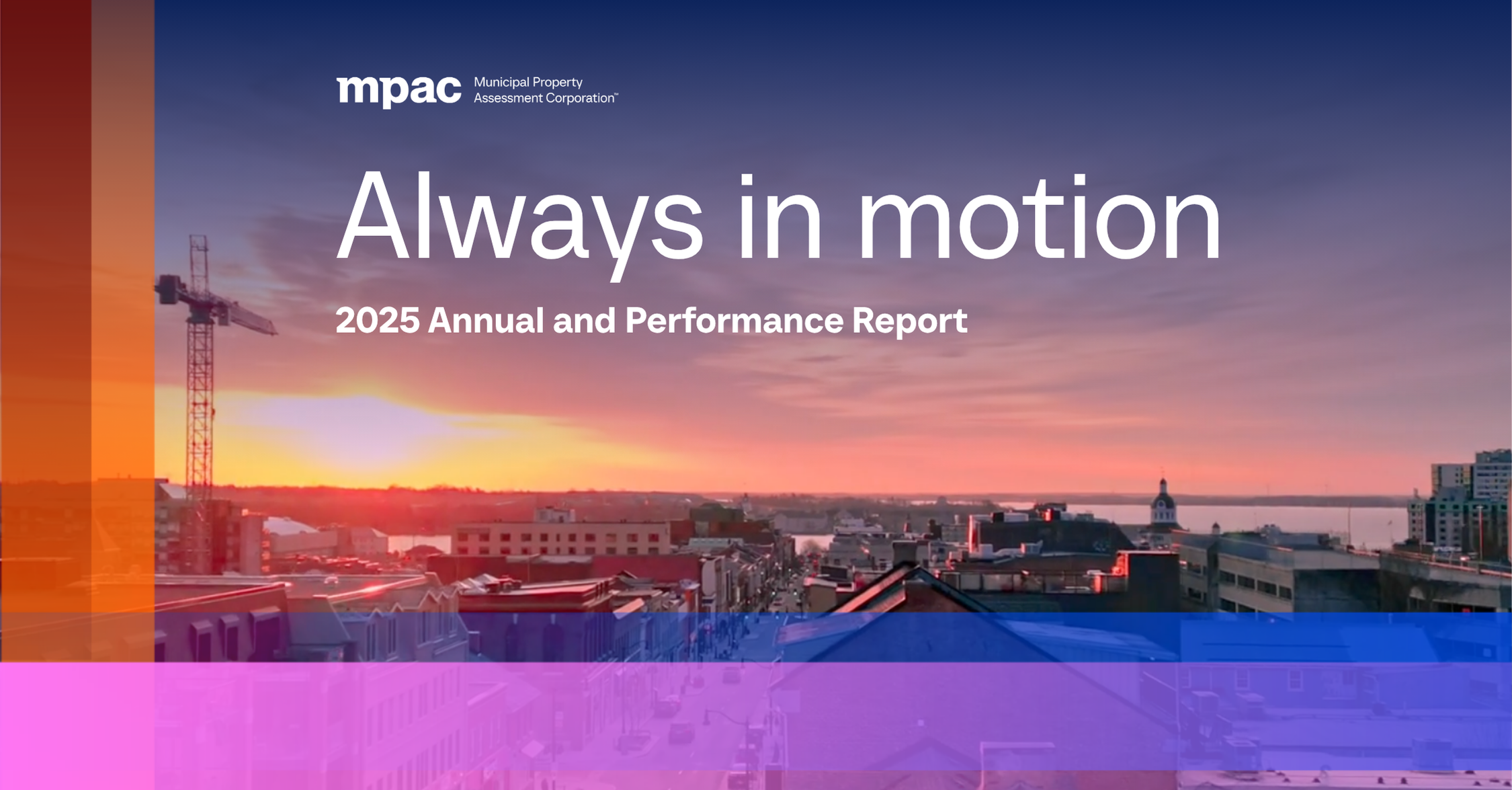 mpac Municipal Property Assessment Corporation™

Always in motion

2025 Annual and Performance Report